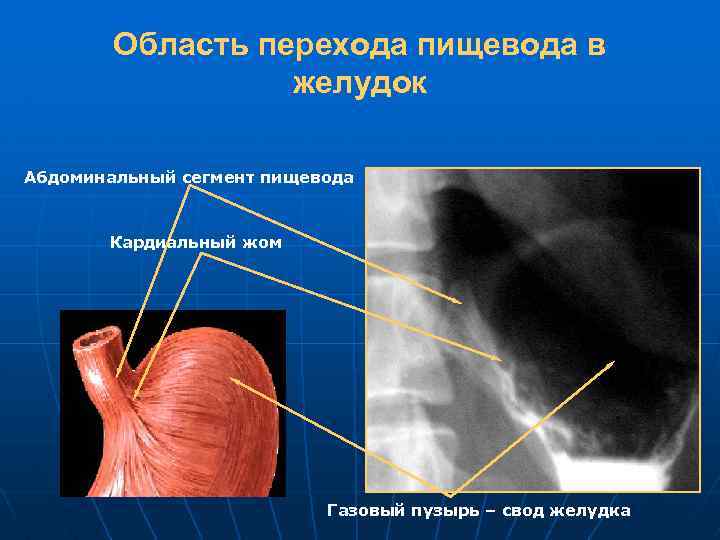 Область перехода пищевода в желудок

Абдоминальный сегмент пищевода

Кардиальный жом

Газовый пузырь – свод желудка